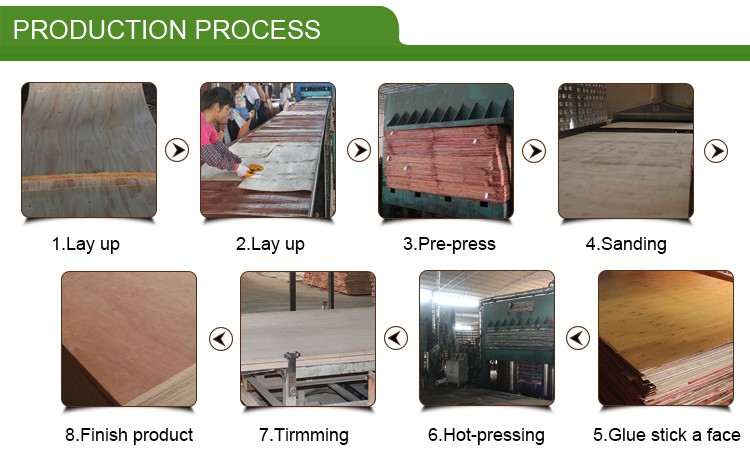 PRODUCTION PROCESS

1.Lay up

2.Lay up

3.Pre-press

4.Sanding

8.Finish product

7.Tirmming

6.Hot-pressing

5.Glue stick a face